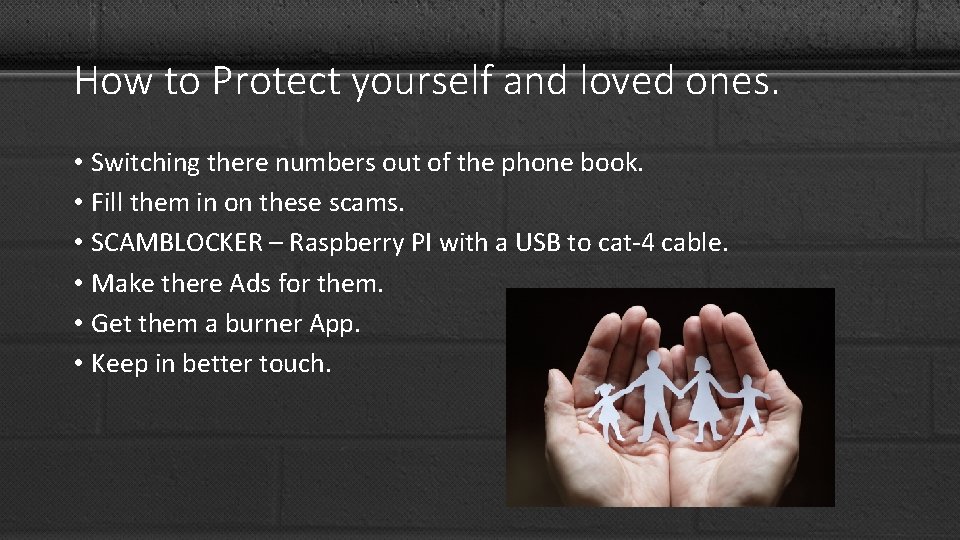 How to Protect yourself and loved ones.

• Switching there numbers out of the phone book.
• Fill them in on these scams.
• SCAMBLOCKER – Raspberry PI with a USB to cat-4 cable.
• Make there Ads for them.
• Get them a burner App.
• Keep in better touch.